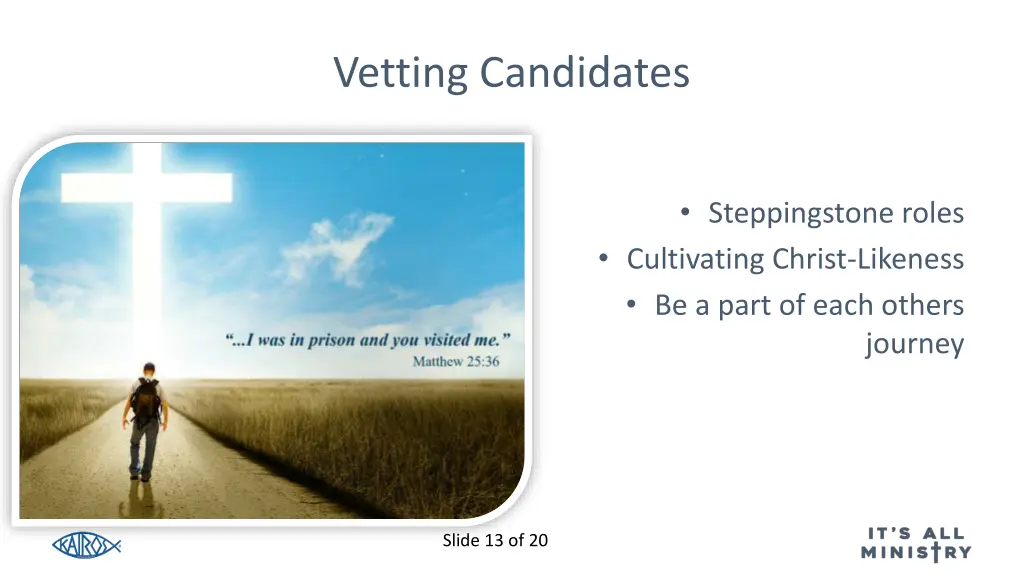 Vetting Candidates

"...I was in prison and you visited me."
Matthew 25:36

• Steppingstone roles
• Cultivating Christ-Likeness
• Be a part of each others journey

KAIROS

Slide 13 of 20

IT'S ALL MINISTRY